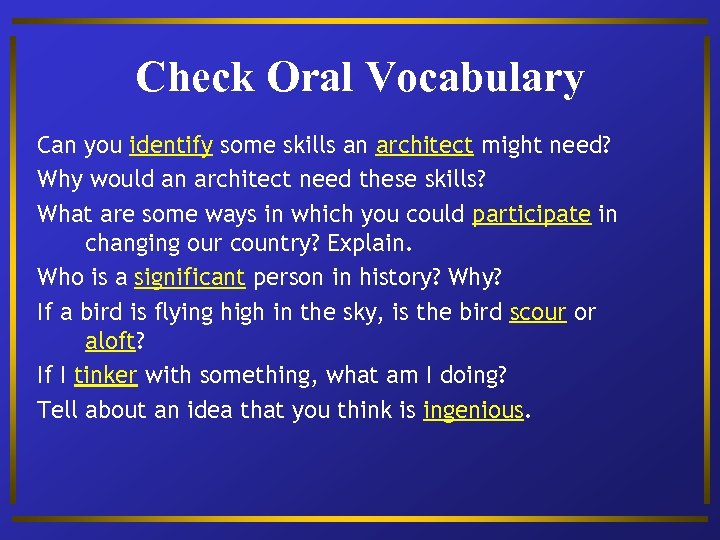 Check Oral Vocabulary

Can you identify some skills an architect might need?

Why would an architect need these skills?

What are some ways in which you could participate in changing our country? Explain.

Who is a significant person in history? Why?

If a bird is flying high in the sky, is the bird scour or aloft?

If I tinker with something, what am I doing?

Tell about an idea that you think is ingenious.